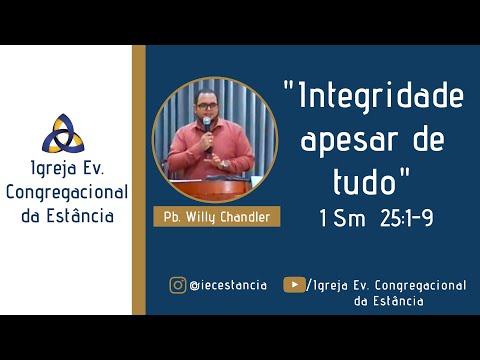 Igreja Ev. Congregacional da Estância

Pb. Willy Chandler

"Integridade apesar de tudo"
1 Sm 25:1-9

@iecestancia

/Igreja Ev. Congregacional da Estância